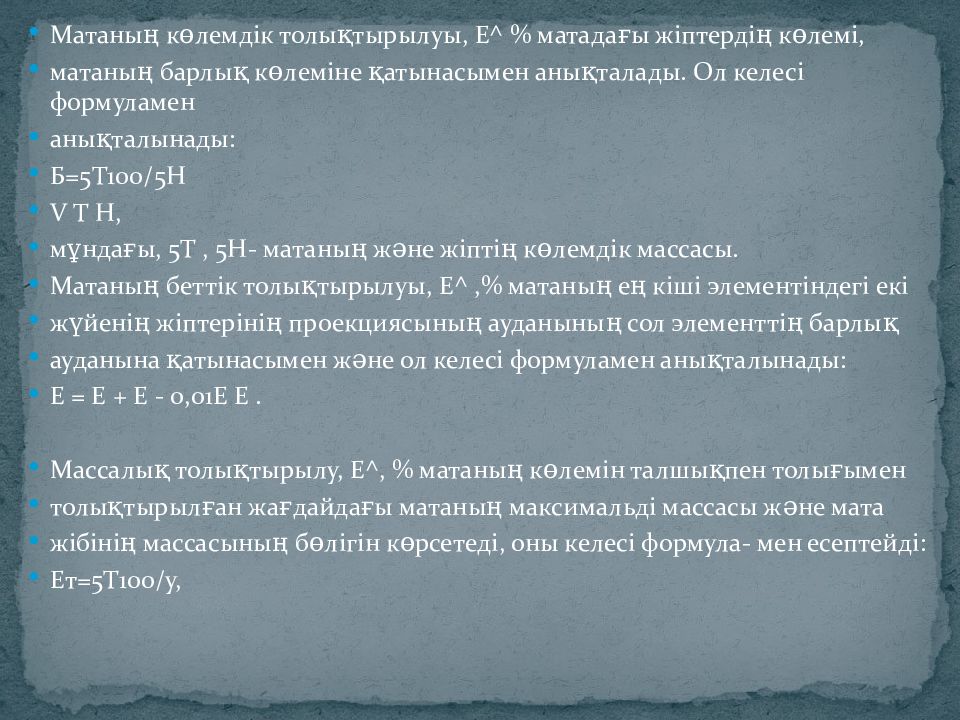 Матаның көлемдік толықтырылуы, Е^ % матадағы жіптердің көлемі,

матаның барлық көлеміне қатынасымен анықталады. Ол келесі формуламен

анықталынады:

Б=5Т100/5Н

V Т Н,

мұндағы, 5Т , 5Н- матаның және жіптің көлемдік массасы.

Матаның беттік толықтырылуы, Е^ ,% матаның ең кіші элементіндегі екі

жүйенің жіптерінің проекциясының ауданының сол элементтің барлық

ауданына қатынасымен және ол келесі формуламен анықталынады:

Е = Е + Е - 0,01Е Е .

Массалық толықтырылу, Е^, % матаның көлемін талшықпен толығымен

толықтырылған жағдайдағы матаның максимальді массасы және мата

жібінің массасының бөлігін көрсетеді, оны келесі формула- мен есептейді:

Ет=5Т100/у,